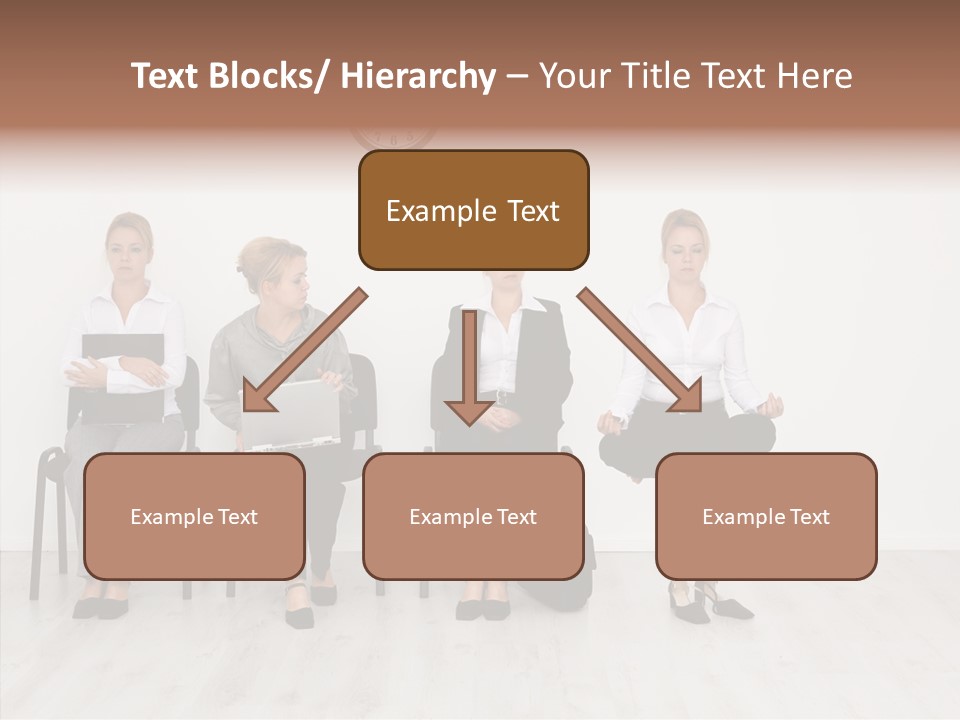 Text Blocks/ Hierarchy – Your Title Text Here

Example Text

Example Text

Example Text

Example Text